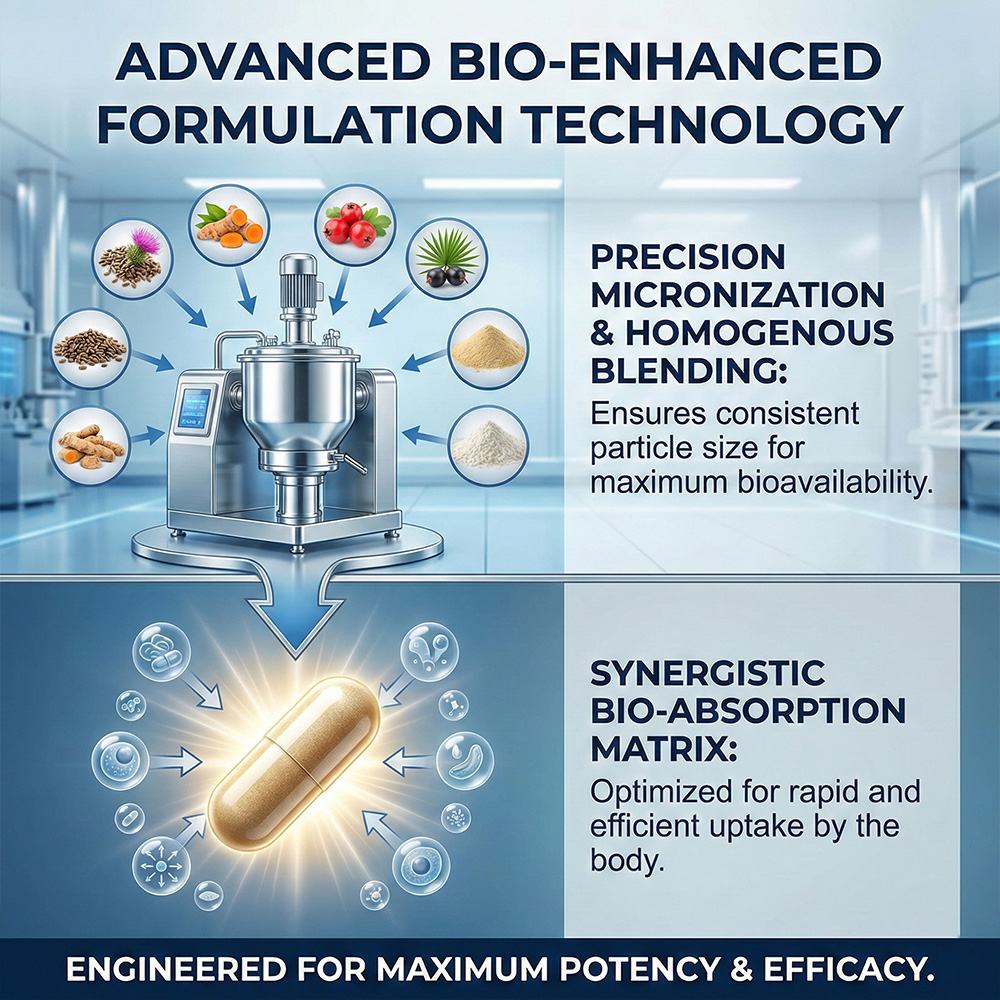 ADVANCED BIO-ENHANCED FORMULATION TECHNOLOGY

PRECISION MICRONIZATION & HOMOGENOUS BLENDING:

Ensures consistent particle size for maximum bioavailability.

SYNERGISTIC BIO-ABSORPTION MATRIX:

Optimized for rapid and efficient uptake by the body.

ENGINEERED FOR MAXIMUM POTENCY & EFFICACY.